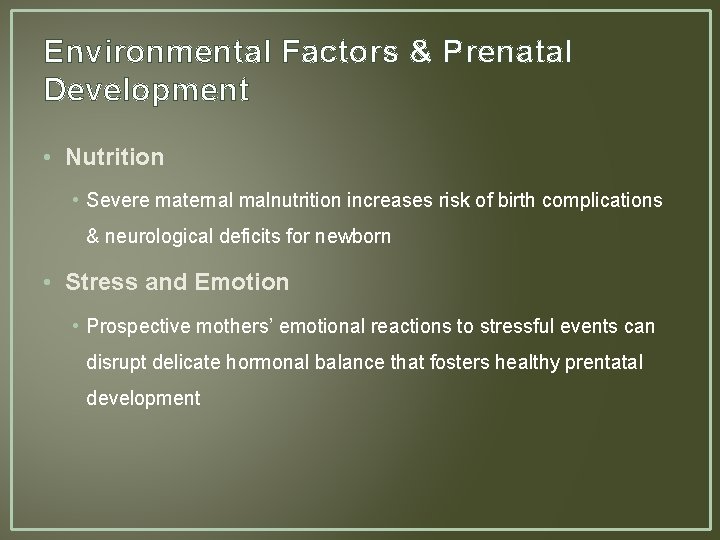 Environmental Factors & Prenatal Development

• Nutrition

• Severe maternal malnutrition increases risk of birth complications & neurological deficits for newborn

• Stress and Emotion

• Prospective mothers' emotional reactions to stressful events can disrupt delicate hormonal balance that fosters healthy prentatal development